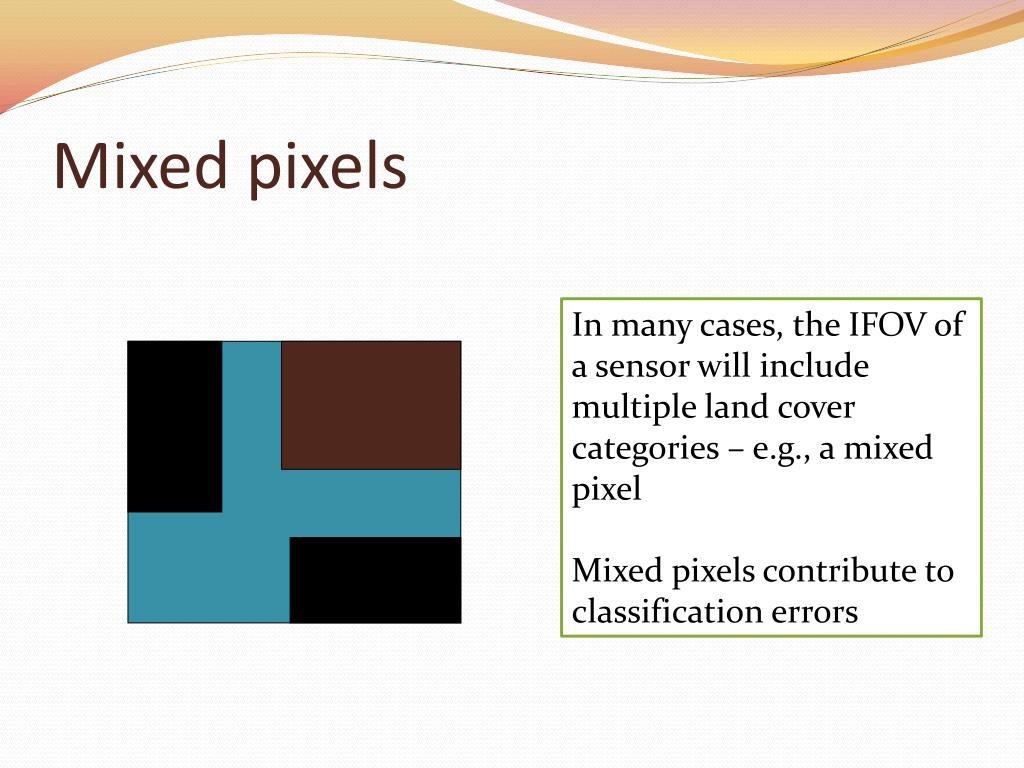 Mixed pixels

In many cases, the IFOV of a sensor will include multiple land cover categories – e.g., a mixed pixel

Mixed pixels contribute to classification errors